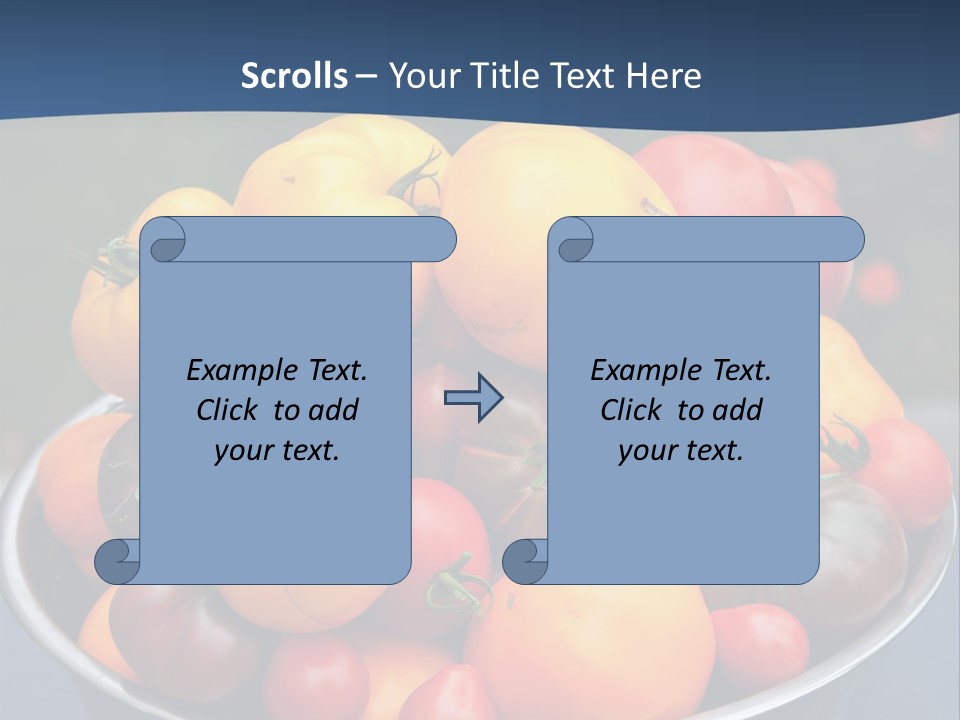 Scrolls – Your Title Text Here

Example Text. Click to add your text.

Example Text. Click to add your text.